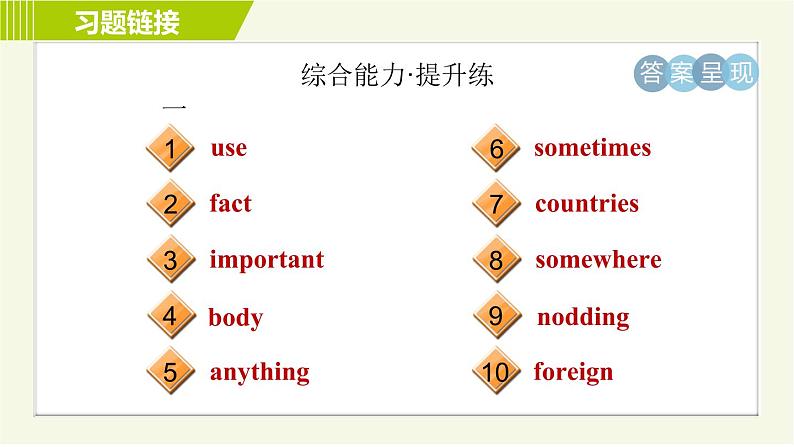 习题链接

综合能力·提升练

答案呈现

一

1 use

2 fact

3 important

4 body

5 anything

6 sometimes

7 countries

8 somewhere

9 nodding

10 foreign